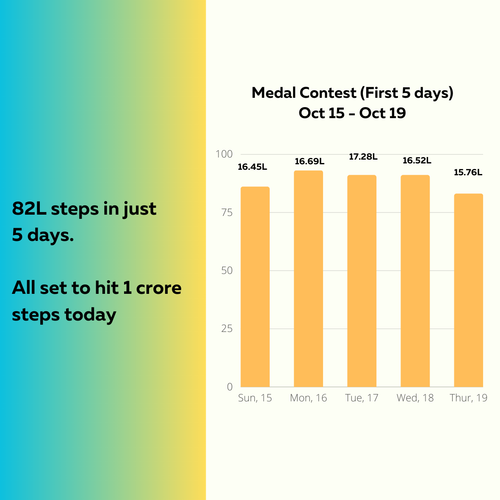 82L steps in just 5 days.

All set to hit 1 crore steps today

Medal Contest (First 5 days)
Oct 15 - Oct 19

100
75
50
25
0

16.45L
16.69L
17.28L
16.52L
15.76L

Sun, 15
Mon, 16
Tue, 17
Wed, 18
Thur, 19